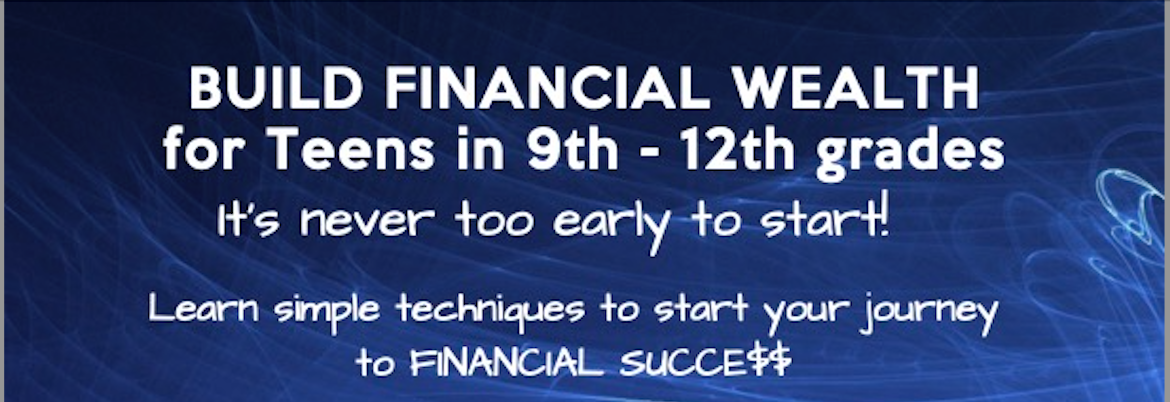 BUILD FINANCIAL WEALTH
for Teens in 9th - 12th grades
It's never too early to start!

Learn simple techniques to start your journey to FINANCIAL SUCCE$$